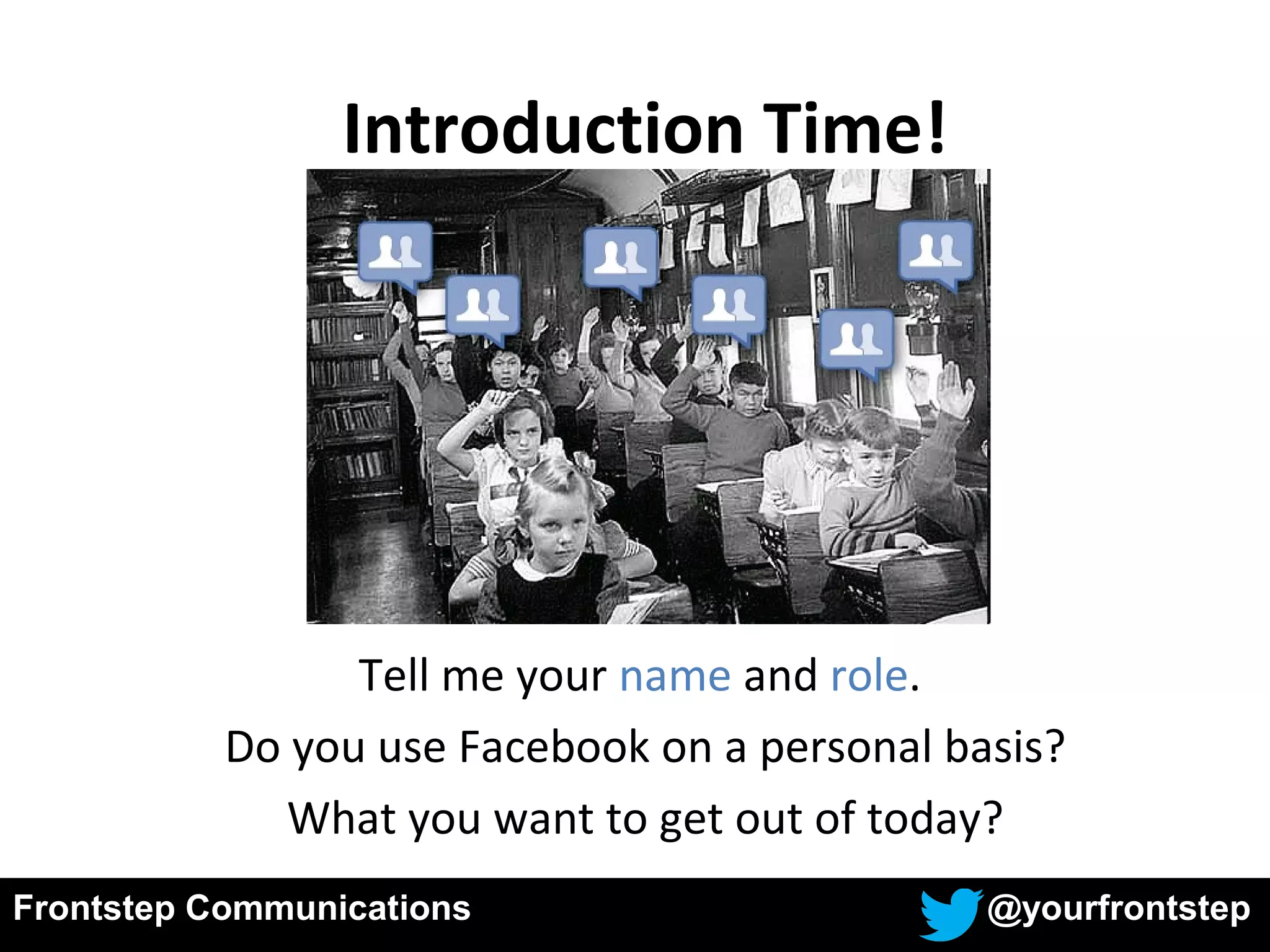 Introduction Time!

Tell me your name and role.

Do you use Facebook on a personal basis?

What you want to get out of today?

Frontstep Communications

@yourfrontstep